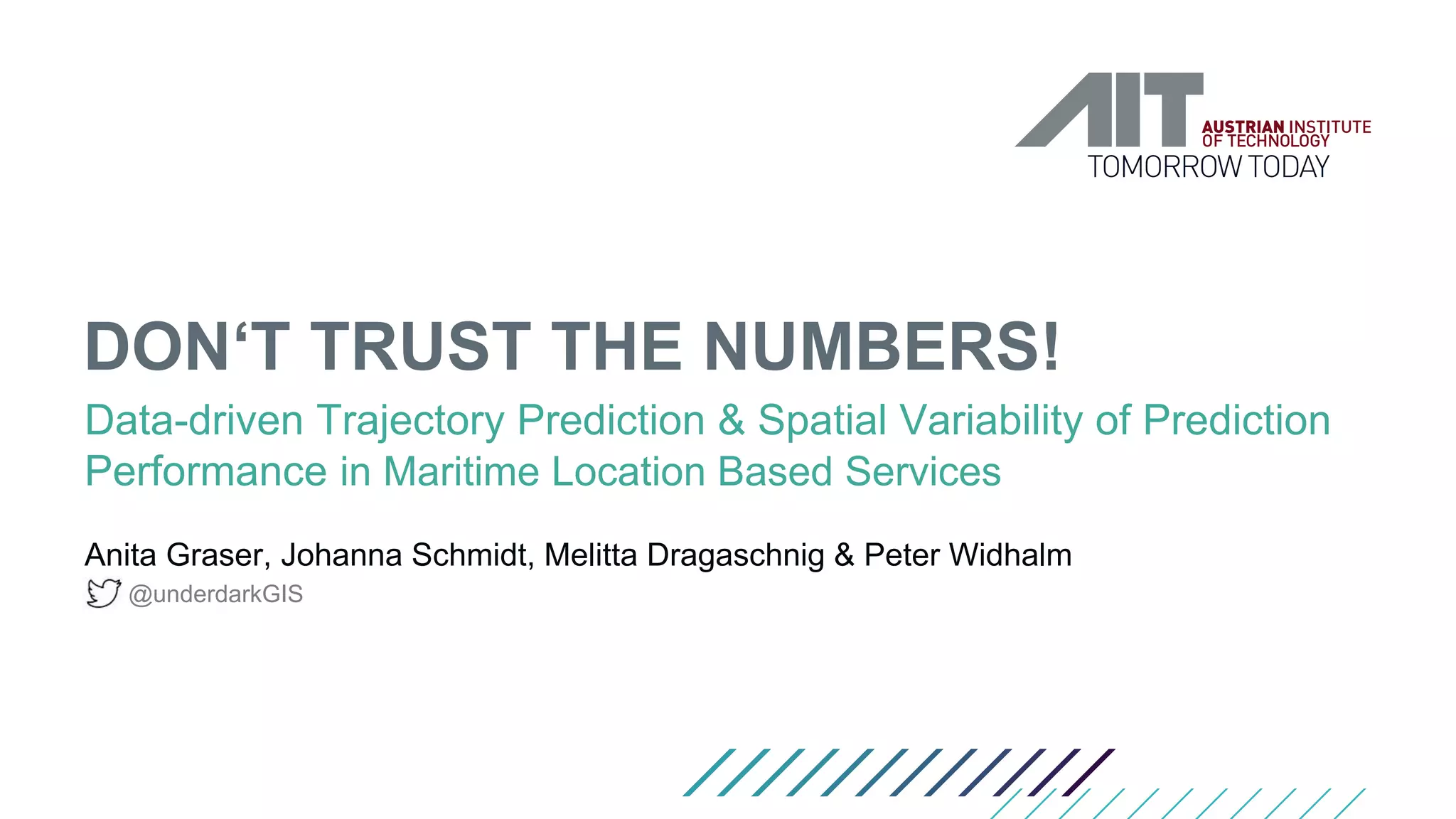 AIT AUSTRIAN INSTITUTE OF TECHNOLOGY
TOMORROW TODAY

DON‘T TRUST THE NUMBERS!

Data-driven Trajectory Prediction & Spatial Variability of Prediction Performance in Maritime Location Based Services

Anita Graser, Johanna Schmidt, Melitta Dragaschnig & Peter Widhalm
@underdarkGIS